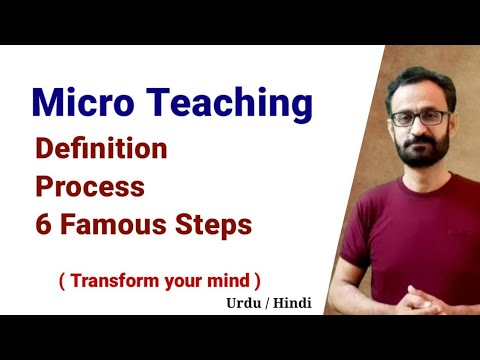 Micro Teaching
Definition
Process
6 Famous Steps

( Transform your mind )

Urdu / Hindi